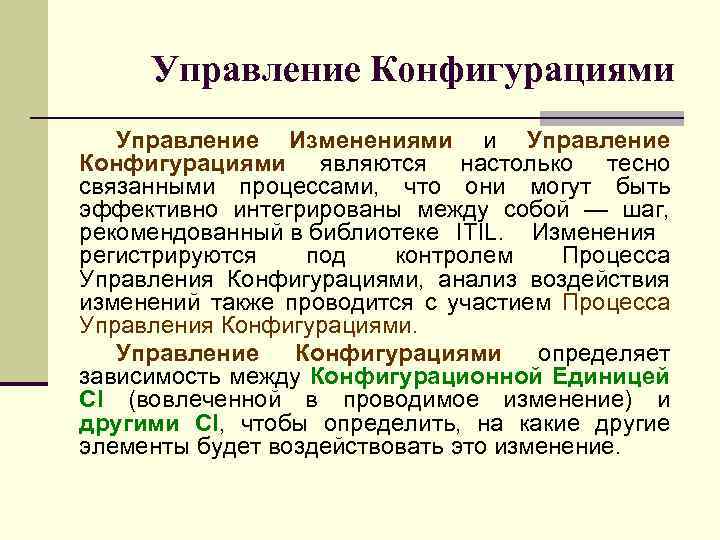 Управление Конфигурациями

Управление Изменениями и Управление Конфигурациями являются настолько тесно связанными процессами, что они могут быть эффективно интегрированы между собой — шаг, рекомендованный в библиотеке ITIL. Изменения регистрируются под контролем Процесса Управления Конфигурациями, анализ воздействия изменений также проводится с участием Процесса Управления Конфигурациями.

Управление Конфигурациями определяет зависимость между Конфигурационной Единицей CI (вовлеченной в проводимое изменение) и другими CI, чтобы определить, на какие другие элементы будет воздействовать это изменение.